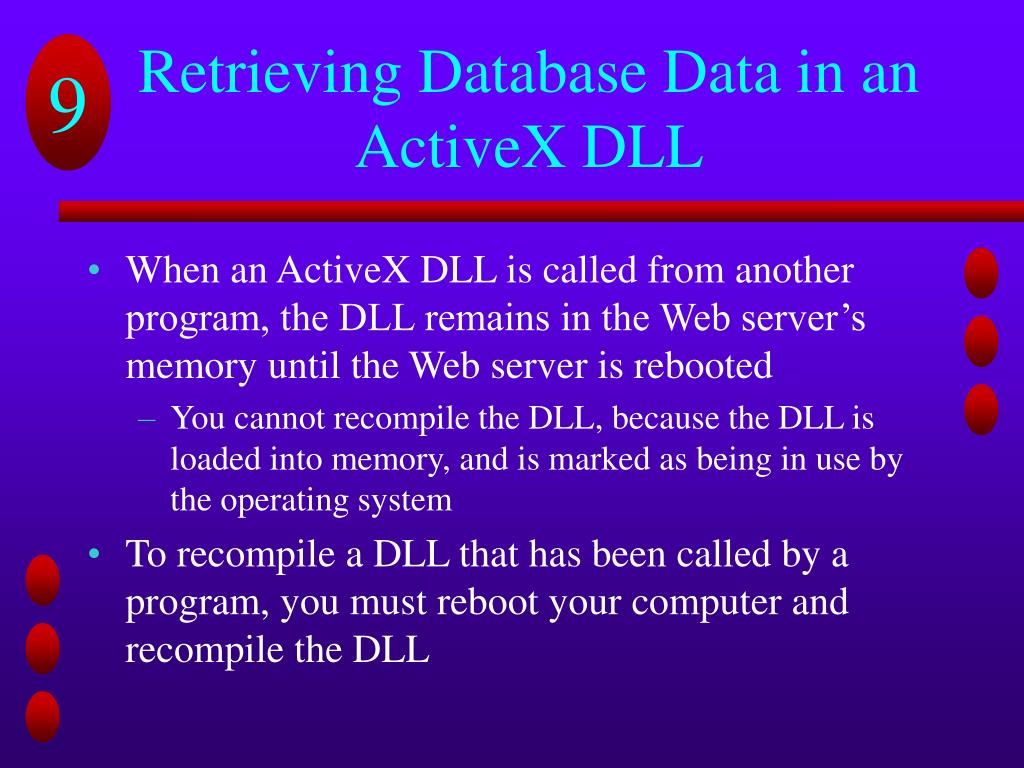 9

Retrieving Database Data in an ActiveX DLL

• When an ActiveX DLL is called from another program, the DLL remains in the Web server’s memory until the Web server is rebooted
– You cannot recompile the DLL, because the DLL is loaded into memory, and is marked as being in use by the operating system
• To recompile a DLL that has been called by a program, you must reboot your computer and recompile the DLL